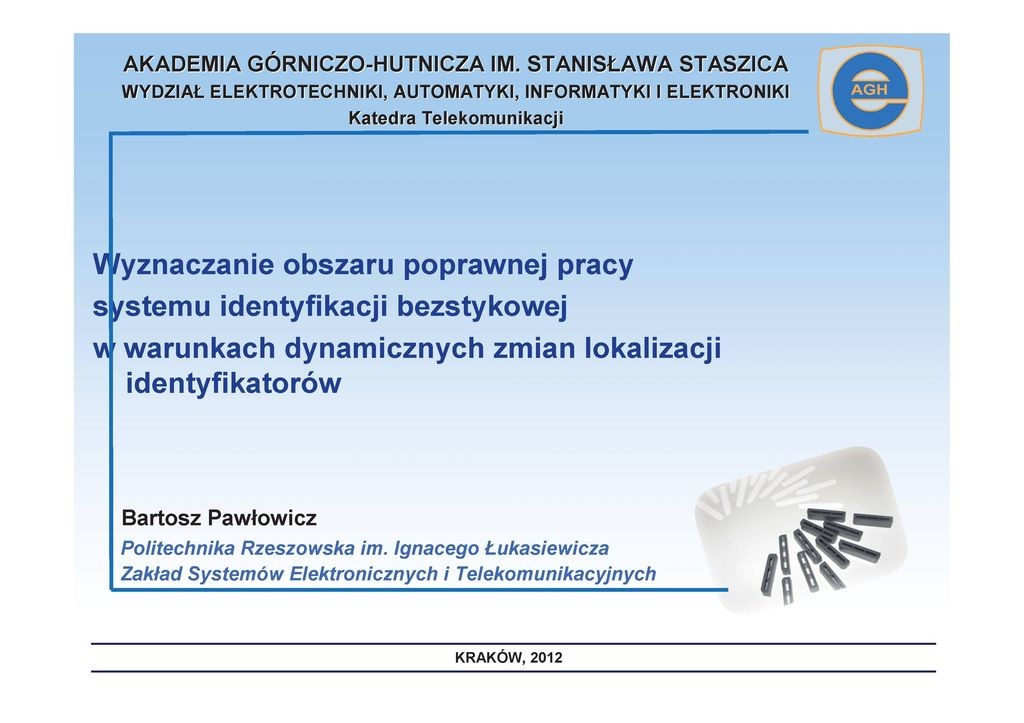 AKADEMIA GÓRNICZO-HUTNICZA IM. STANISŁAWA STASZICA
WYDZIAŁ ELEKTROTECHNIKI, AUTOMATYKI, INFORMATYKI I ELEKTRONIKI
Katedra Telekomunikacji

AGH

Wyznaczanie obszaru poprawnej pracy systemu identyfikacji bezstykowej w warunkach dynamicznych zmian lokalizacji identyfikatorów

Bartosz Pawłowicz
Politechnika Rzeszowska im. Ignacego Łukasiewicza
Zakład Systemów Elektronicznych i Telekomunikacyjnych

KRAKÓW, 2012